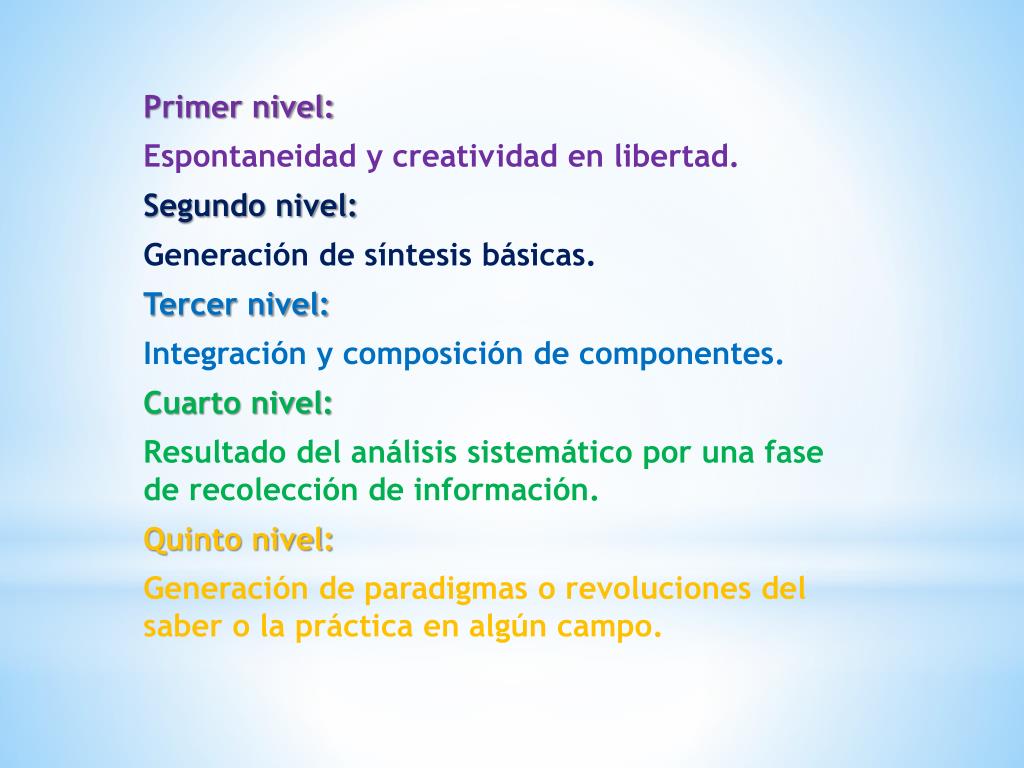 Primer nivel:

Espontaneidad y creatividad en libertad.

Segundo nivel:

Generación de síntesis básicas.

Tercer nivel:

Integración y composición de componentes.

Cuarto nivel:

Resultado del análisis sistemático por una fase de recolección de información.

Quinto nivel:

Generación de paradigmas o revoluciones del saber o la práctica en algún campo.